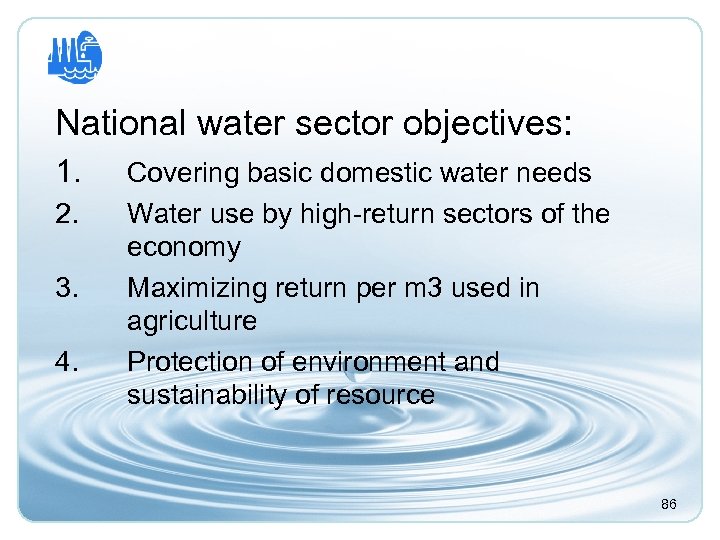 National water sector objectives:

1. Covering basic domestic water needs
2. Water use by high-return sectors of the economy
3. Maximizing return per m3 used in agriculture
4. Protection of environment and sustainability of resource

86